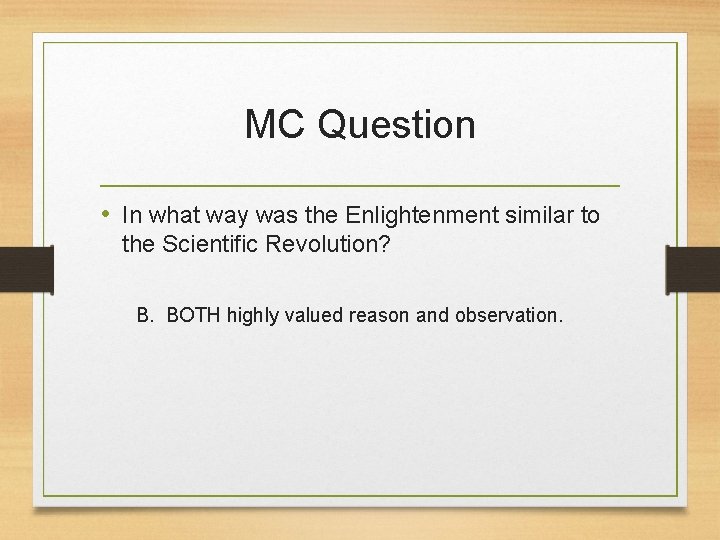 MC Question

• In what way was the Enlightenment similar to the Scientific Revolution?

B. BOTH highly valued reason and observation.